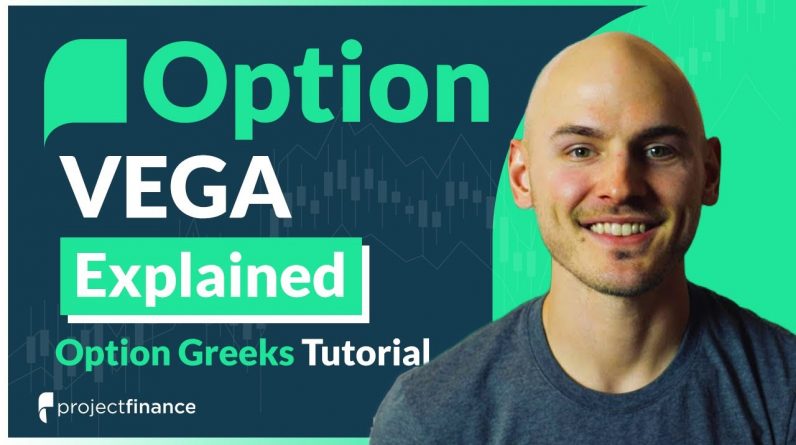 Option
VEGA
Explained
Option Greeks Tutorial
projectfinance